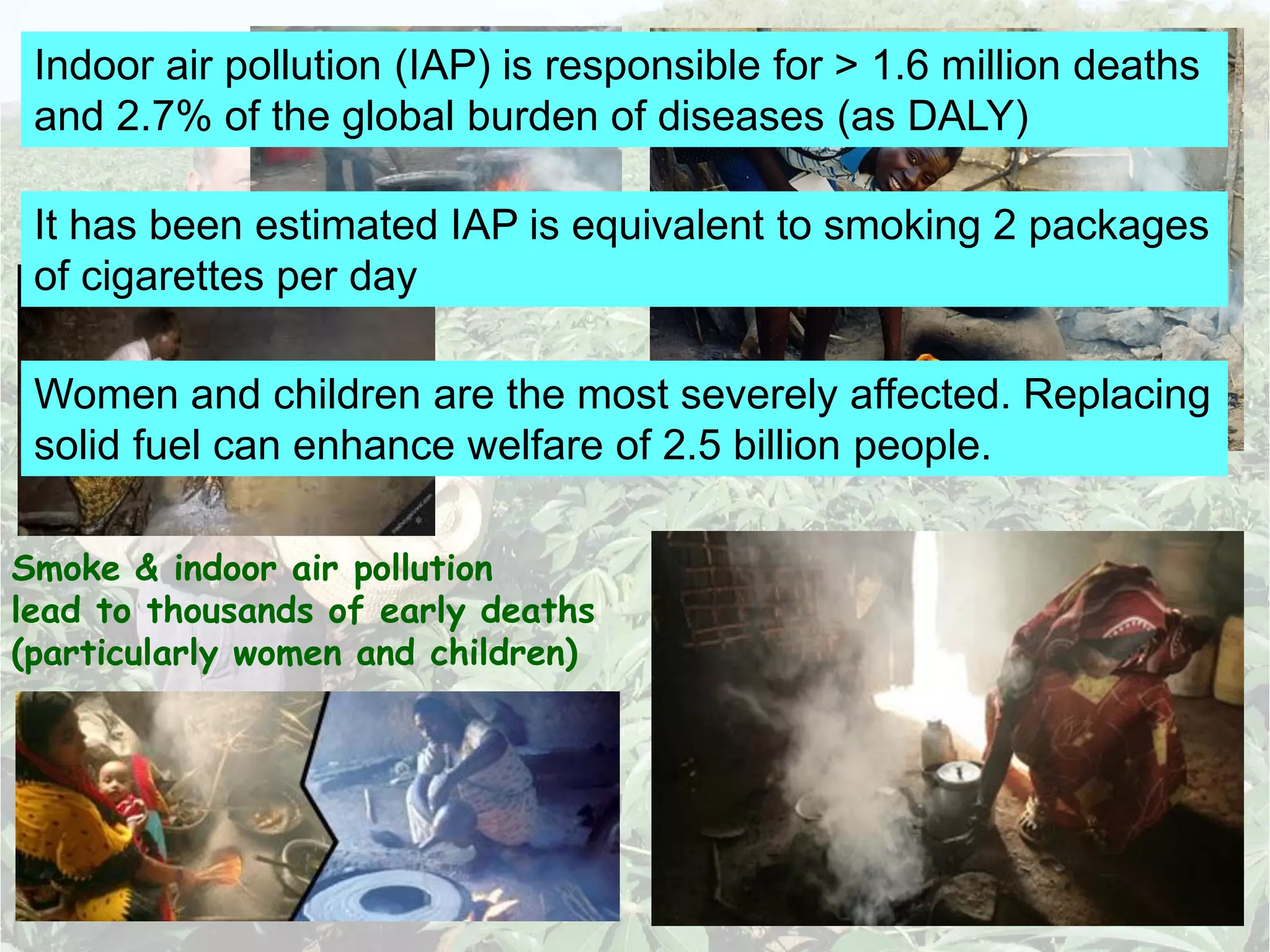 Indoor air pollution (IAP) is responsible for > 1.6 million deaths and 2.7% of the global burden of diseases (as DALY)

It has been estimated IAP is equivalent to smoking 2 packages of cigarettes per day

Women and children are the most severely affected. Replacing solid fuel can enhance welfare of 2.5 billion people.

Smoke & indoor air pollution lead to thousands of early deaths (particularly women and children)